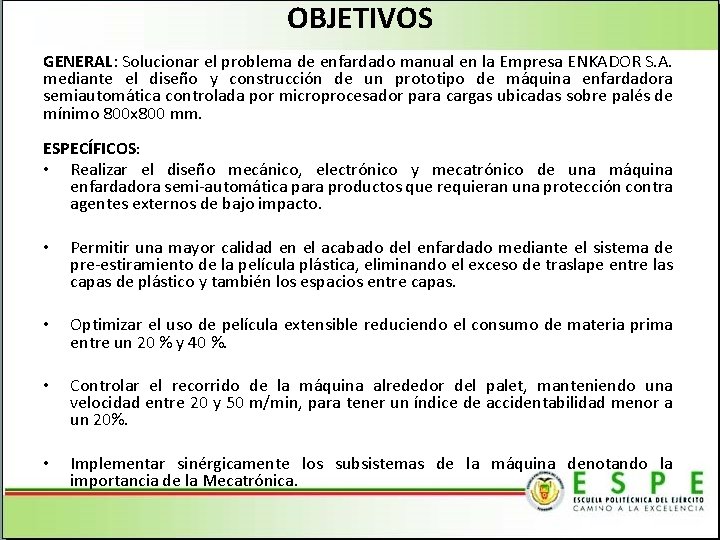 OBJETIVOS

GENERAL: Solucionar el problema de enfardado manual en la Empresa ENKADOR S.A. mediante el diseño y construcción de un prototipo de máquina enfardadora semiautomática controlada por microprocesador para cargas ubicadas sobre palés de mínimo 800x800 mm.

ESPECÍFICOS:
• Realizar el diseño mecánico, electrónico y mecatrónico de una máquina enfardadora semi-automática para productos que requieran una protección contra agentes externos de bajo impacto.

• Permitir una mayor calidad en el acabado del enfardado mediante el sistema de pre-estiramiento de la película plástica, eliminando el exceso de traslape entre las capas de plástico y también los espacios entre capas.

• Optimizar el uso de película extensible reduciendo el consumo de materia prima entre un 20 % y 40 %.

• Controlar el recorrido de la máquina alrededor del palet, manteniendo una velocidad entre 20 y 50 m/min, para tener un índice de accidentabilidad menor a un 20%.

• Implementar sinérgicamente los subsistemas de la máquina denotando la importancia de la Mecatrónica.

ESPE
ESCUELA POLITÉCNICA DEL EJÉRCITO
CAMINO A LA EXCELENCIA